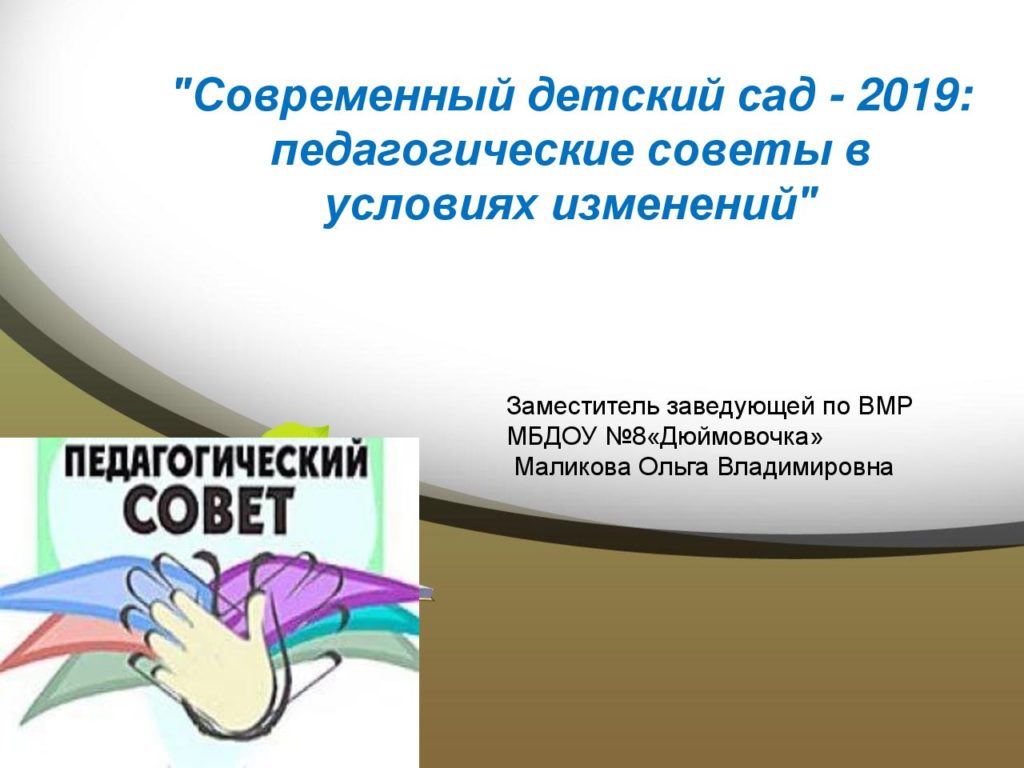 "Современный детский сад - 2019: педагогические советы в условиях изменений"

Заместитель заведующей по ВМР
МБДОУ №8«Дюймовочка»
Маликова Ольга Владимировна

ПЕДАГОГИЧЕСКИЙ
СОВЕТ